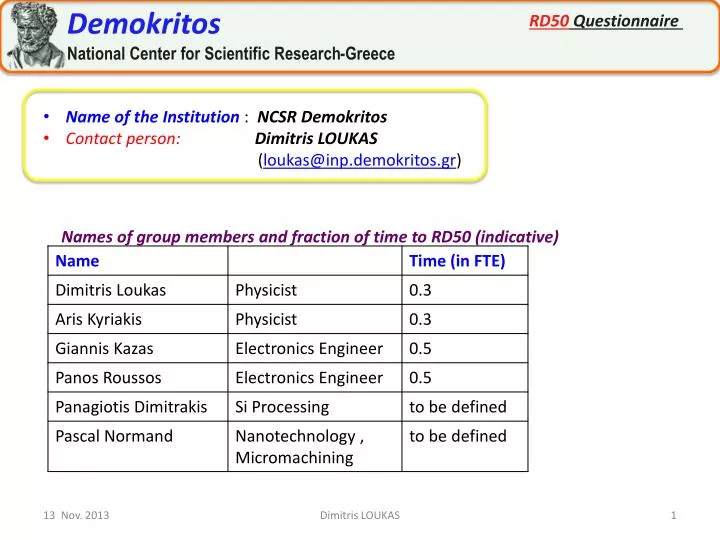 Demokritos
National Center for Scientific Research-Greece

RD50 Questionnaire

• Name of the Institution : NCSR Demokritos
• Contact person: Dimitris LOUKAS
(loukas@inp.demokritos.gr)

Names of group members and fraction of time to RD50 (indicative)

| Name | | Time (in FTE) |
|---|---|---|
| Dimitris Loukas | Physicist | 0.3 |
| Aris Kyriakis | Physicist | 0.3 |
| Giannis Kazas | Electronics Engineer | 0.5 |
| Panos Roussos | Electronics Engineer | 0.5 |
| Panagiotis Dimitrakis | Si Processing | to be defined |
| Pascal Normand | Nanotechnology , Micromachining | to be defined |

13 Nov. 2013 Dimitris LOUKAS 1